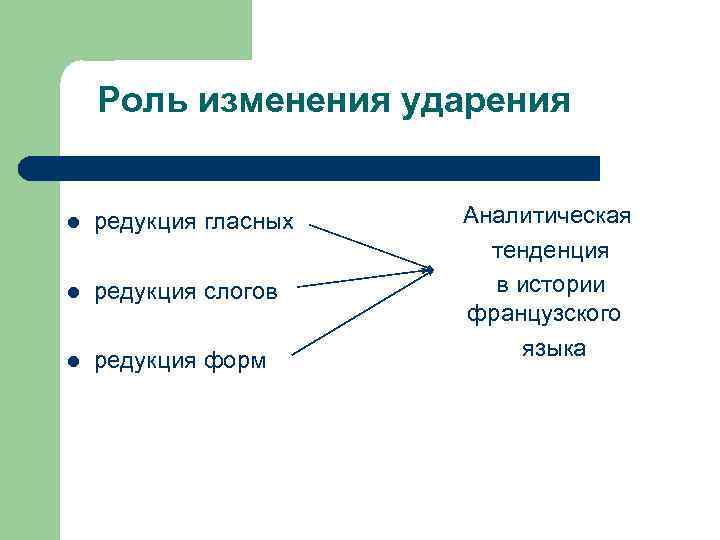 Роль изменения ударения

- редукция гласных
- редукция слогов
- редукция форм

Аналитическая тенденция в истории французского языка